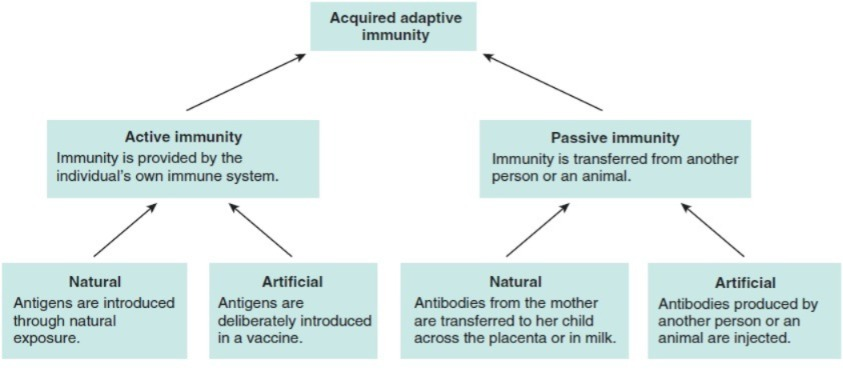 Acquired adaptive immunity

Active immunity
Immunity is provided by the individual's own immune system.

Passive immunity
Immunity is transferred from another person or an animal.

Natural
Antigens are introduced through natural exposure.

Artificial
Antigens are deliberately introduced in a vaccine.

Natural
Antibodies from the mother are transferred to her child across the placenta or in milk.

Artificial
Antibodies produced by another person or an animal are injected.